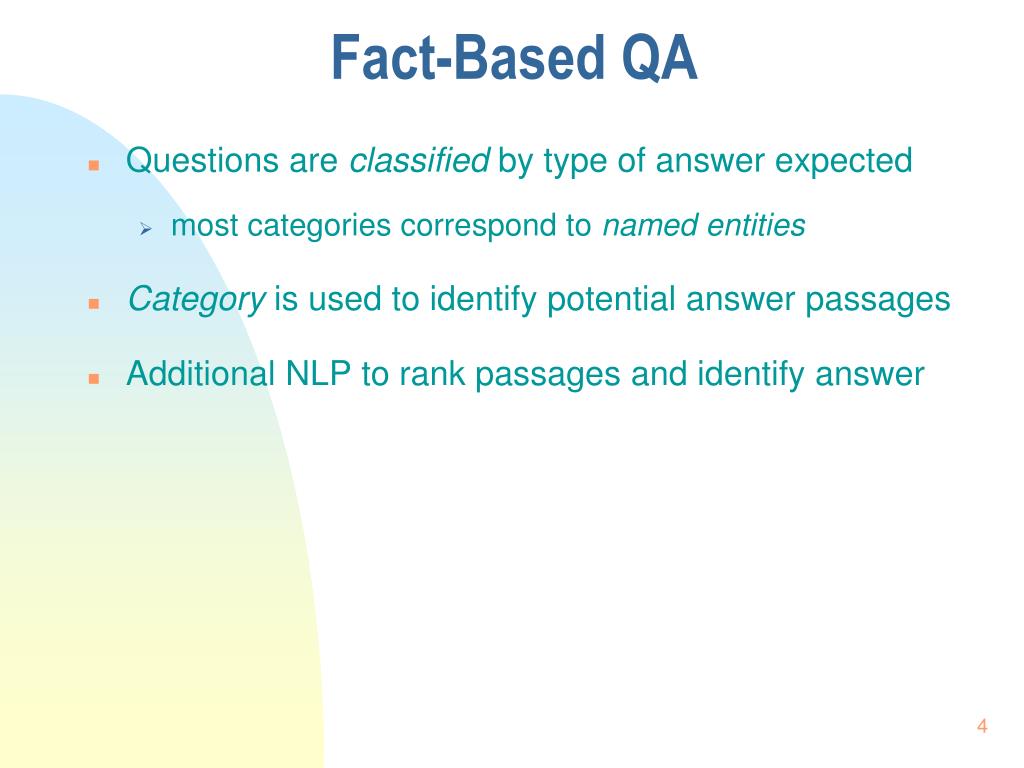 Fact-Based QA

Questions are classified by type of answer expected

most categories correspond to named entities

Category is used to identify potential answer passages

Additional NLP to rank passages and identify answer

4